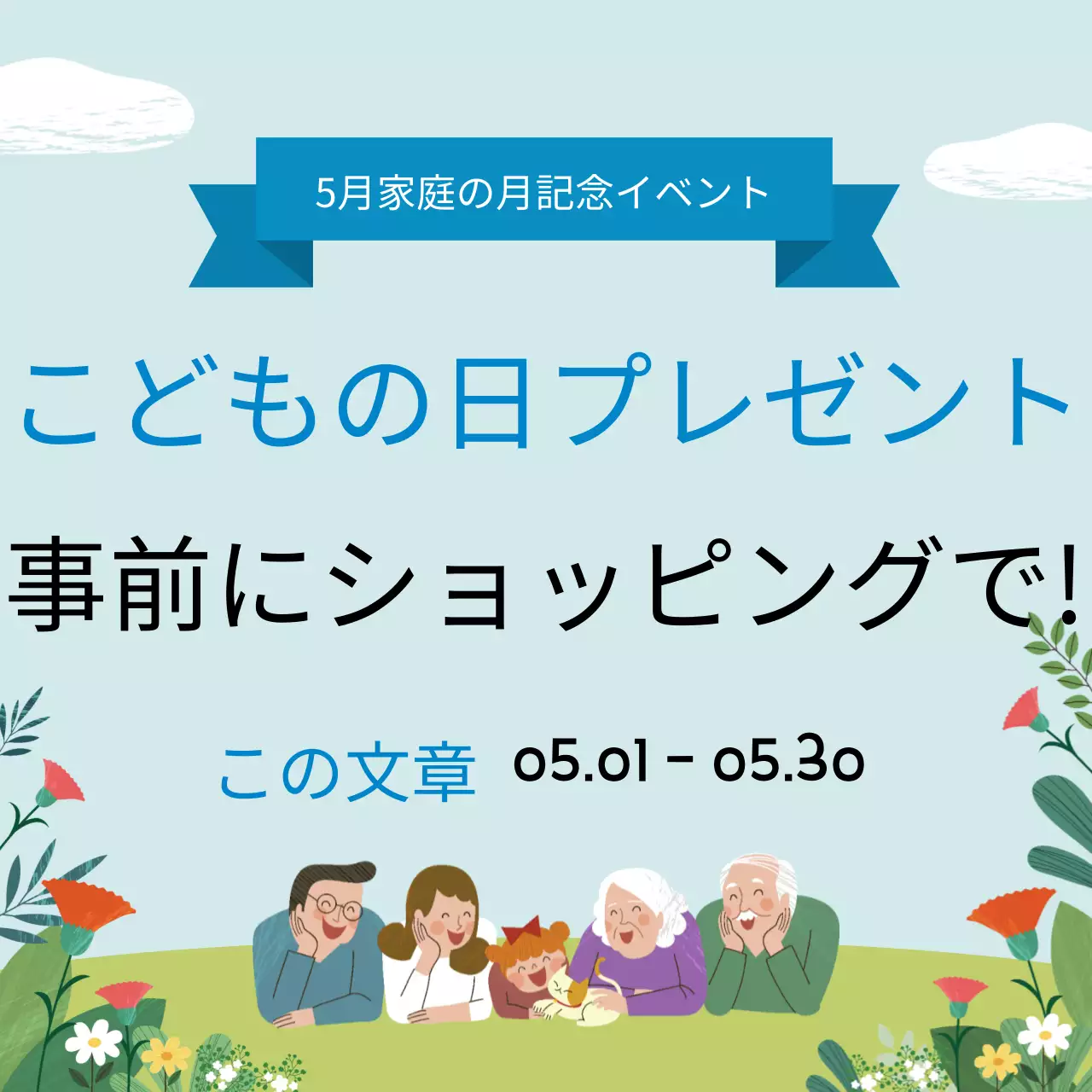 5月家庭の月記念イベント

こどもの日プレゼント

事前にショッピングで!

この文章 05.01 - 05.30